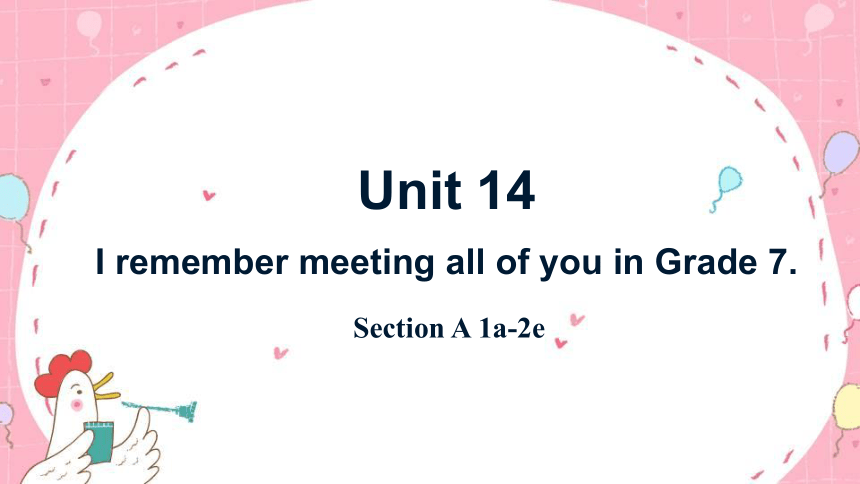 Unit 14

I remember meeting all of you in Grade 7.

Section A 1a-2e